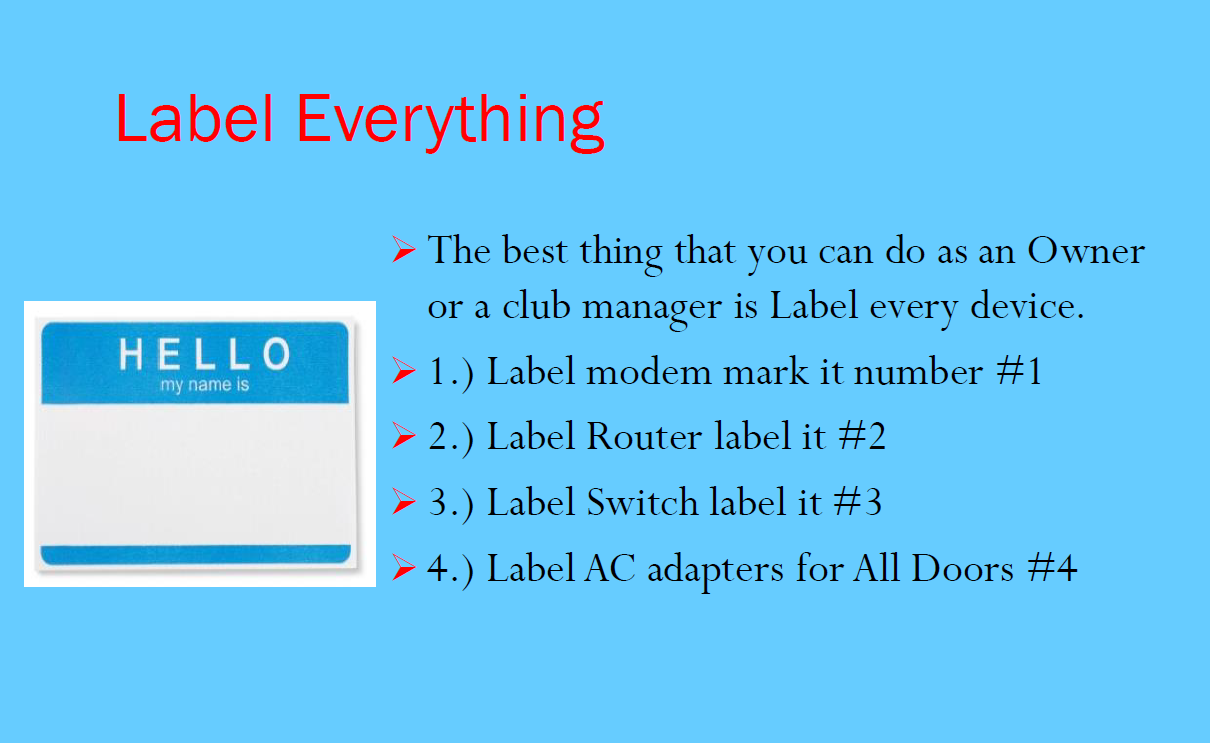 Label Everything

HELLO
my name is

➢ The best thing that you can do as an Owner or a club manager is Label every device.
➢ 1.) Label modem mark it number #1
➢ 2.) Label Router label it #2
➢ 3.) Label Switch label it #3
➢ 4.) Label AC adapters for All Doors #4